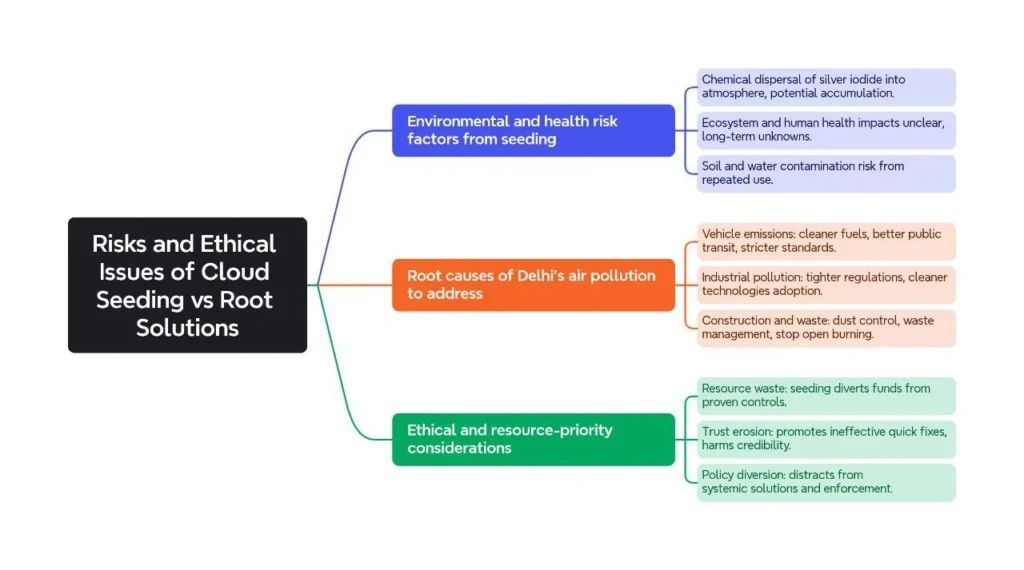 Risks and Ethical Issues of Cloud Seeding vs Root Solutions

Environmental and health risk factors from seeding

Chemical dispersal of silver iodide into atmosphere, potential accumulation.

Ecosystem and human health impacts unclear, long-term unknowns.

Soil and water contamination risk from repeated use.

Root causes of Delhi's air pollution to address

Vehicle emissions: cleaner fuels, better public transit, stricter standards.

Industrial pollution: tighter regulations, cleaner technologies adoption.

Construction and waste: dust control, waste management, stop open burning.

Ethical and resource-priority considerations

Resource waste: seeding diverts funds from proven controls.

Trust erosion: promotes ineffective quick fixes, harms credibility.

Policy diversion: distracts from systemic solutions and enforcement.